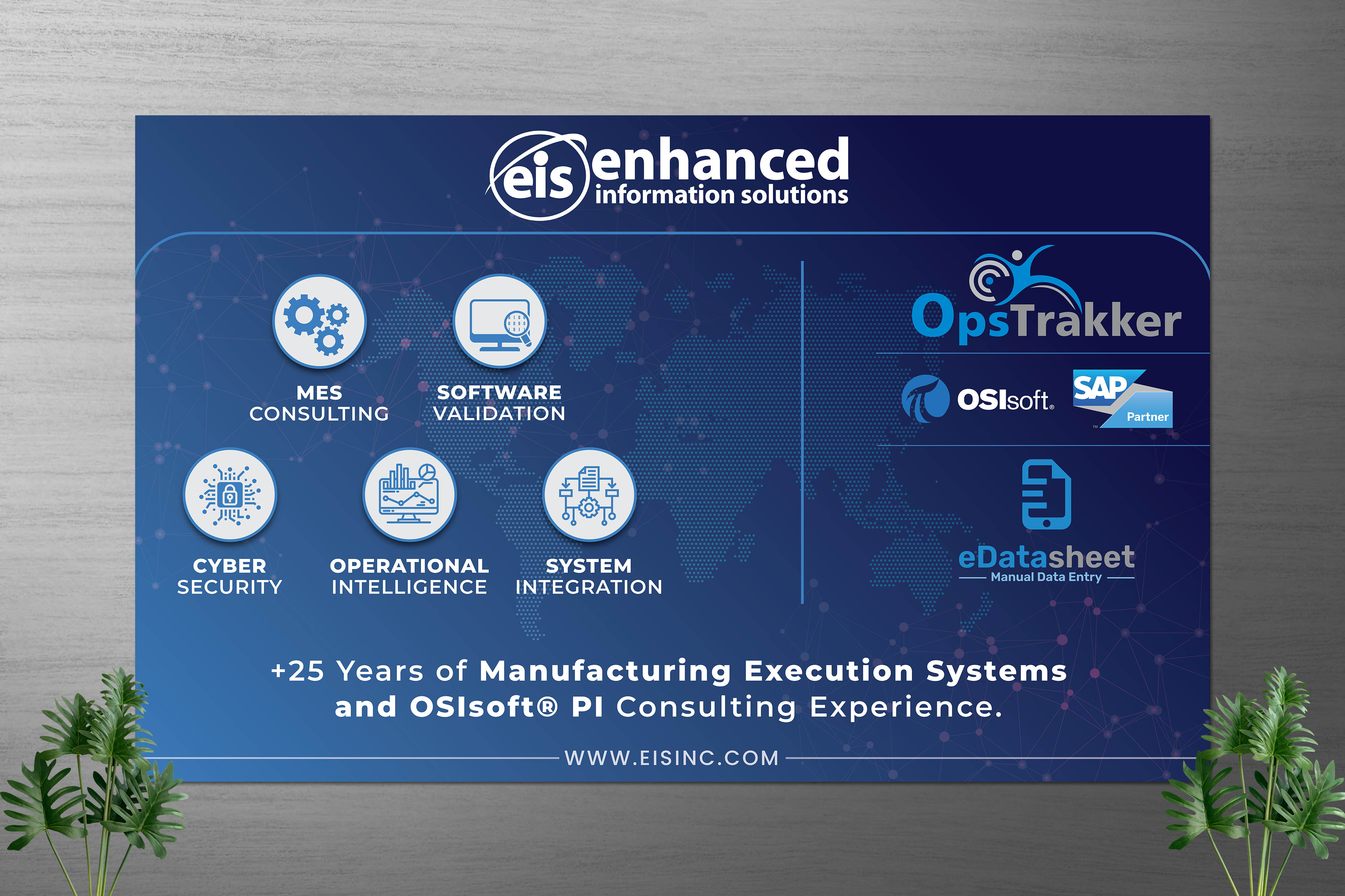 eis enhanced information solutions

MES CONSULTING

SOFTWARE VALIDATION

CYBER SECURITY

OPERATIONAL INTELLIGENCE

SYSTEM INTEGRATION

OpsTrakker

OSIsoft.

SAP Partner

eDatasheet
Manual Data Entry

+25 Years of Manufacturing Execution Systems and OSIsoft® PI Consulting Experience.

WWW.EISINC.COM